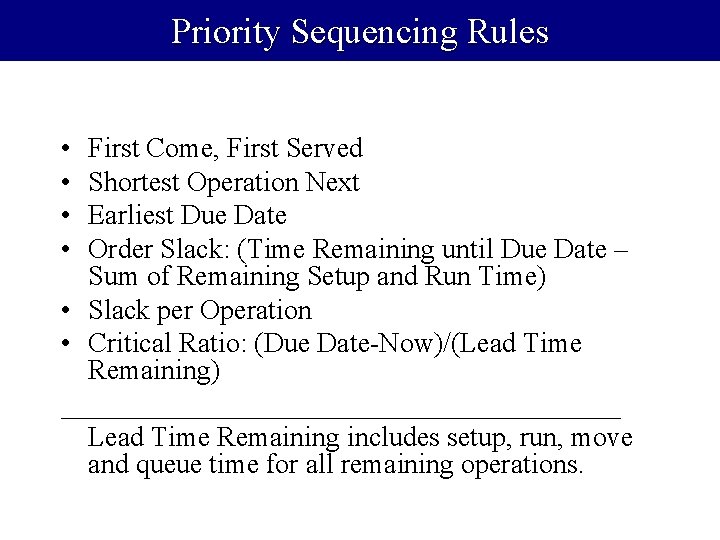 Priority Sequencing Rules

• First Come, First Served
• Shortest Operation Next
• Earliest Due Date
• Order Slack: (Time Remaining until Due Date – Sum of Remaining Setup and Run Time)
• Slack per Operation
• Critical Ratio: (Due Date-Now)/(Lead Time Remaining)

Lead Time Remaining includes setup, run, move and queue time for all remaining operations.